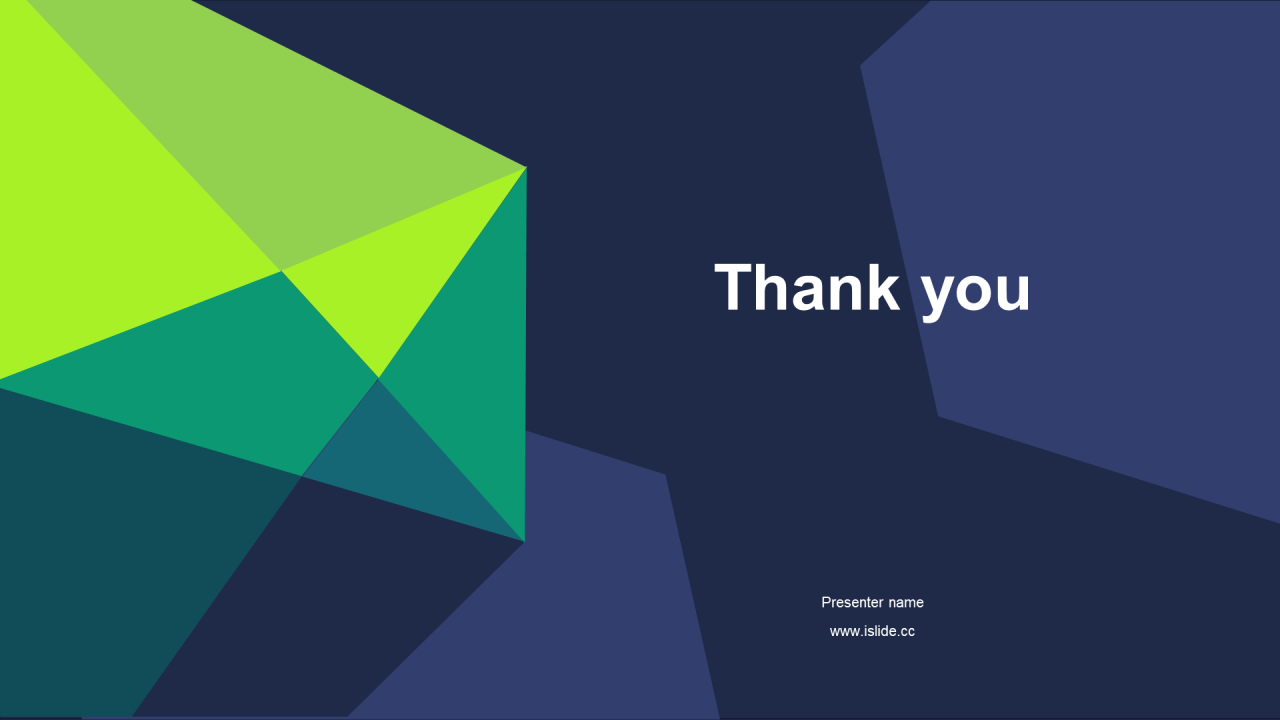 Thank you

Presenter name

www.islide.cc